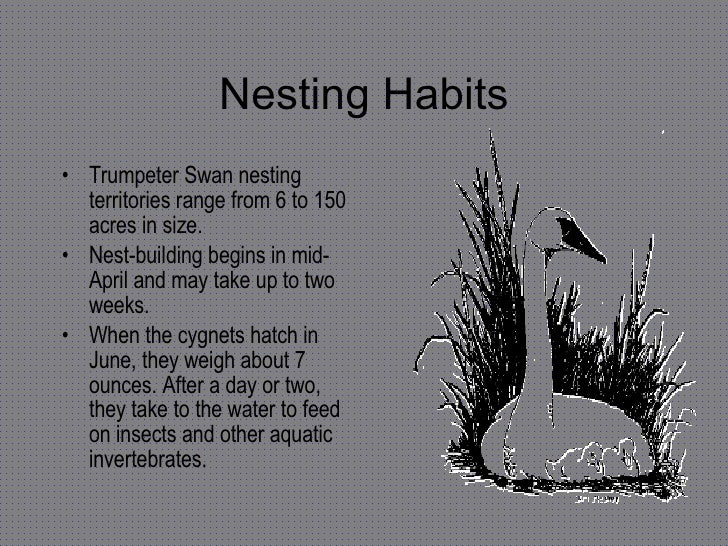 Nesting Habits

• Trumpeter Swan nesting territories range from 6 to 150 acres in size.

• Nest-building begins in mid-April and may take up to two weeks.

• When the cygnets hatch in June, they weigh about 7 ounces. After a day or two, they take to the water to feed on insects and other aquatic invertebrates.